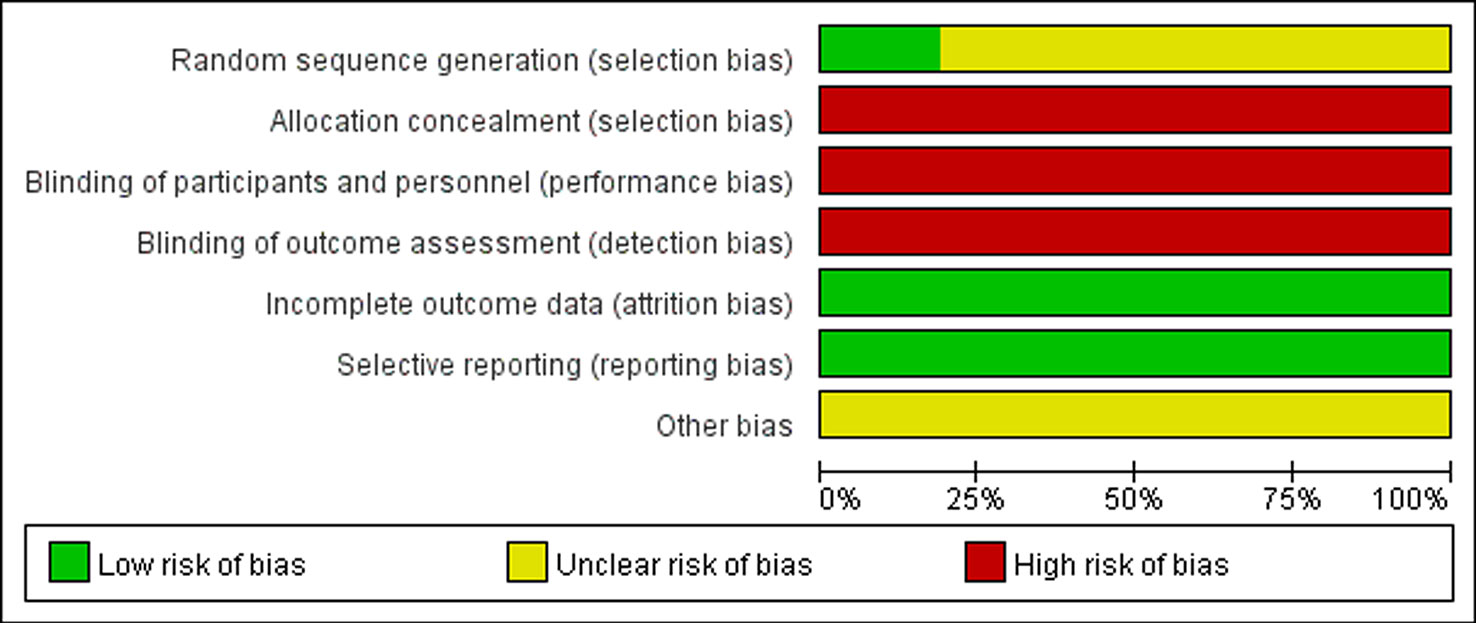 Random sequence generation (selection bias)
Allocation concealment (selection bias)
Blinding of participants and personnel (performance bias)
Blinding of outcome assessment (detection bias)
Incomplete outcome data (attrition bias)
Selective reporting (reporting bias)
Other bias

0% 25% 50% 75% 100%

Low risk of bias
Unclear risk of bias
High risk of bias